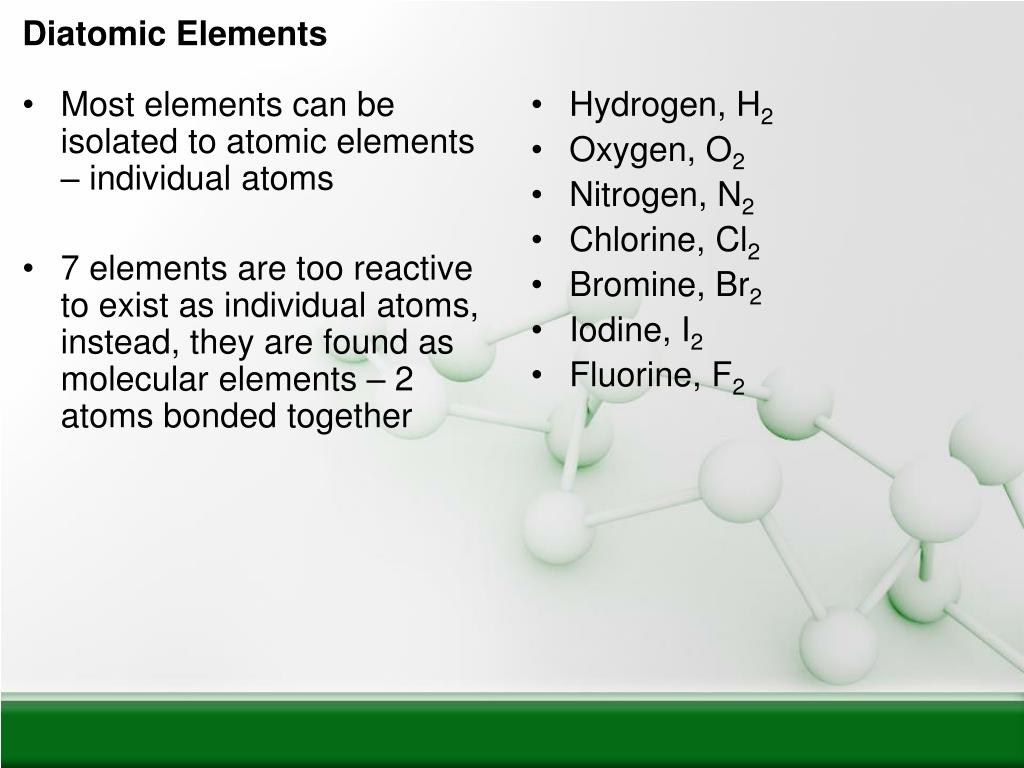 Diatomic Elements

• Most elements can be isolated to atomic elements – individual atoms

• 7 elements are too reactive to exist as individual atoms, instead, they are found as molecular elements – 2 atoms bonded together

• Hydrogen, $H_2$
• Oxygen, $O_2$
• Nitrogen, $N_2$
• Chlorine, $Cl_2$
• Bromine, $Br_2$
• Iodine, $I_2$
• Fluorine, $F_2$